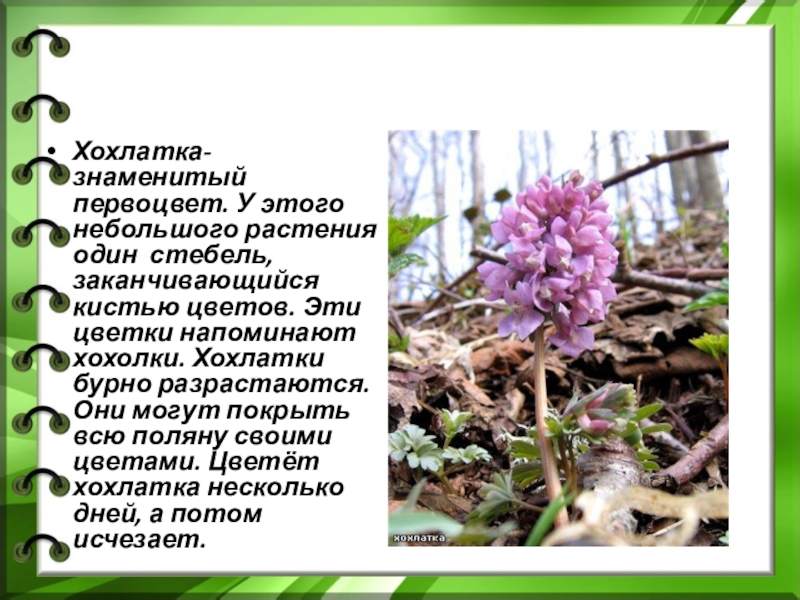 • Хохлатка- знаменитый первоцвет. У этого небольшого растения один стебель, заканчивающийся кистью цветов. Эти цветки напоминают хохолки. Хохлатки бурно разрастаются. Они могут покрыть всю поляну своими цветами. Цветёт хохлатка несколько дней, а потом исчезает.

хохлатка